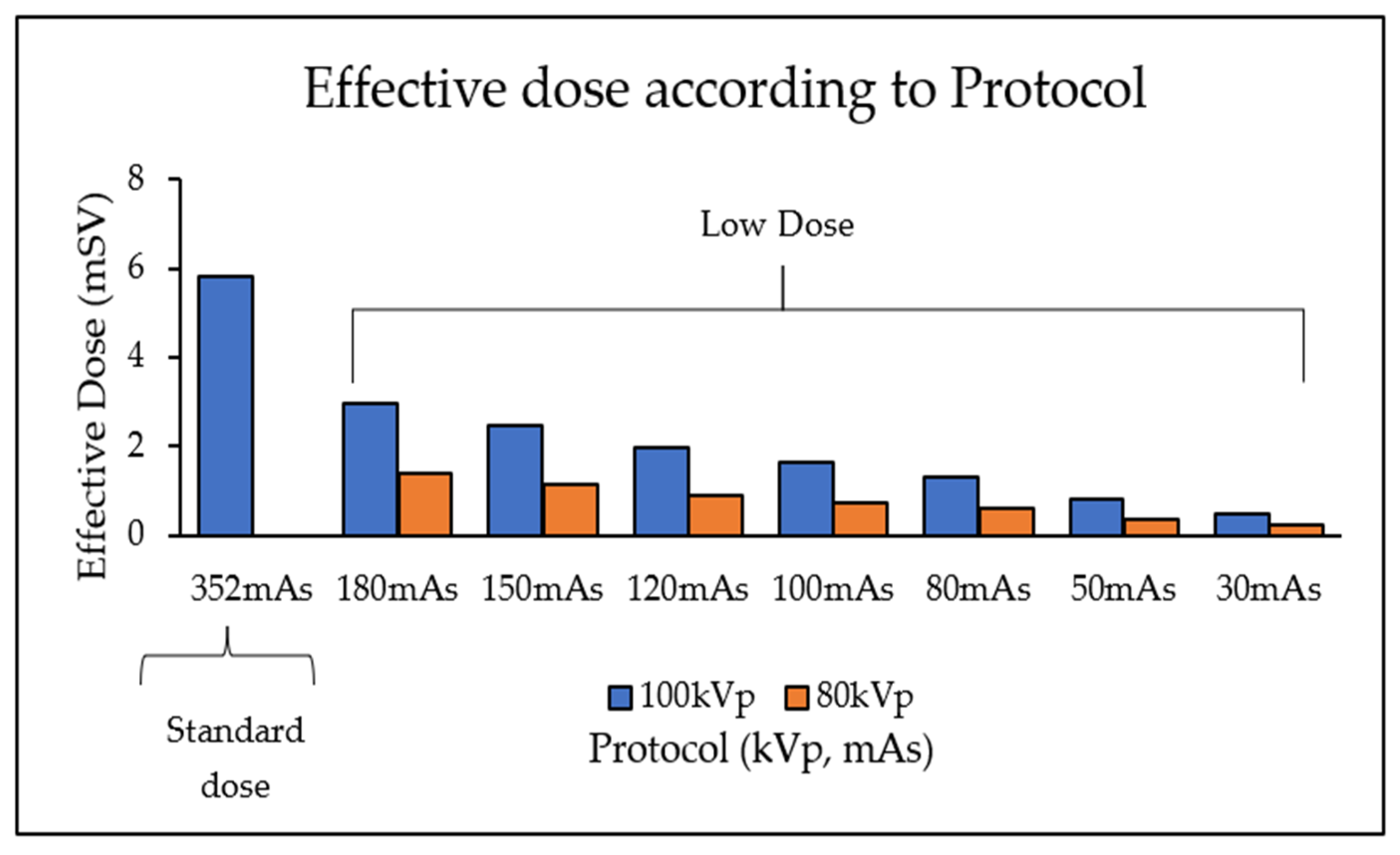 Effective dose according to Protocol

Effective Dose (mSV)

8
6
4
2
0

Low Dose

352mAs 180mAs 150mAs 120mAs 100mAs 80mAs 50mAs 30mAs

Standard dose

100kVp 80kVp

Protocol (kVp, mAs)